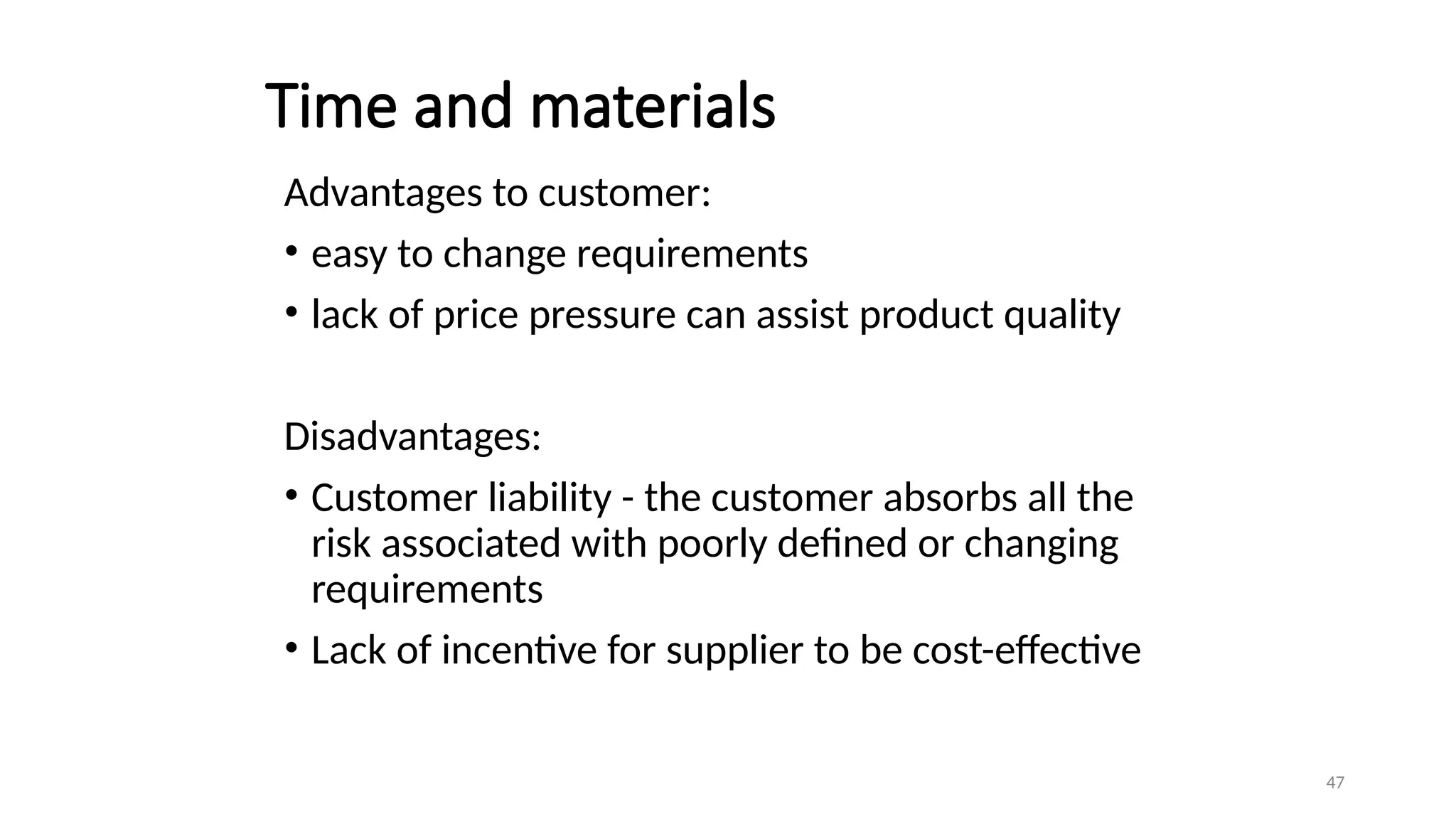 Time and materials

Advantages to customer:

• easy to change requirements

• lack of price pressure can assist product quality

Disadvantages:

• Customer liability - the customer absorbs all the risk associated with poorly defined or changing requirements

• Lack of incentive for supplier to be cost-effective

47